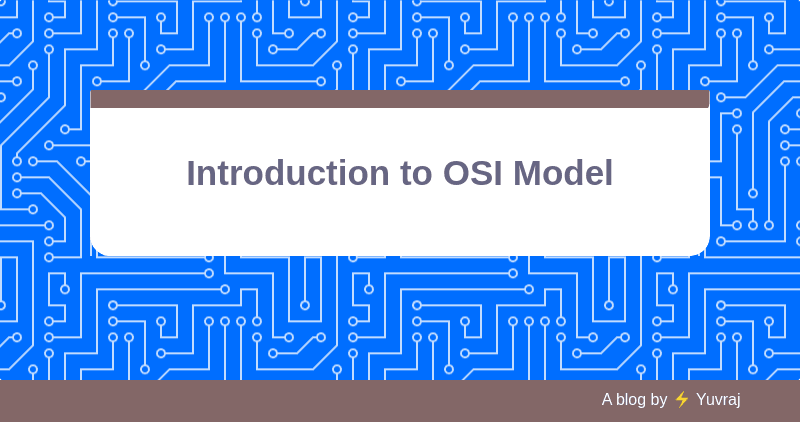 Introduction to OSI Model

A blog by ⚡ Yuvraj